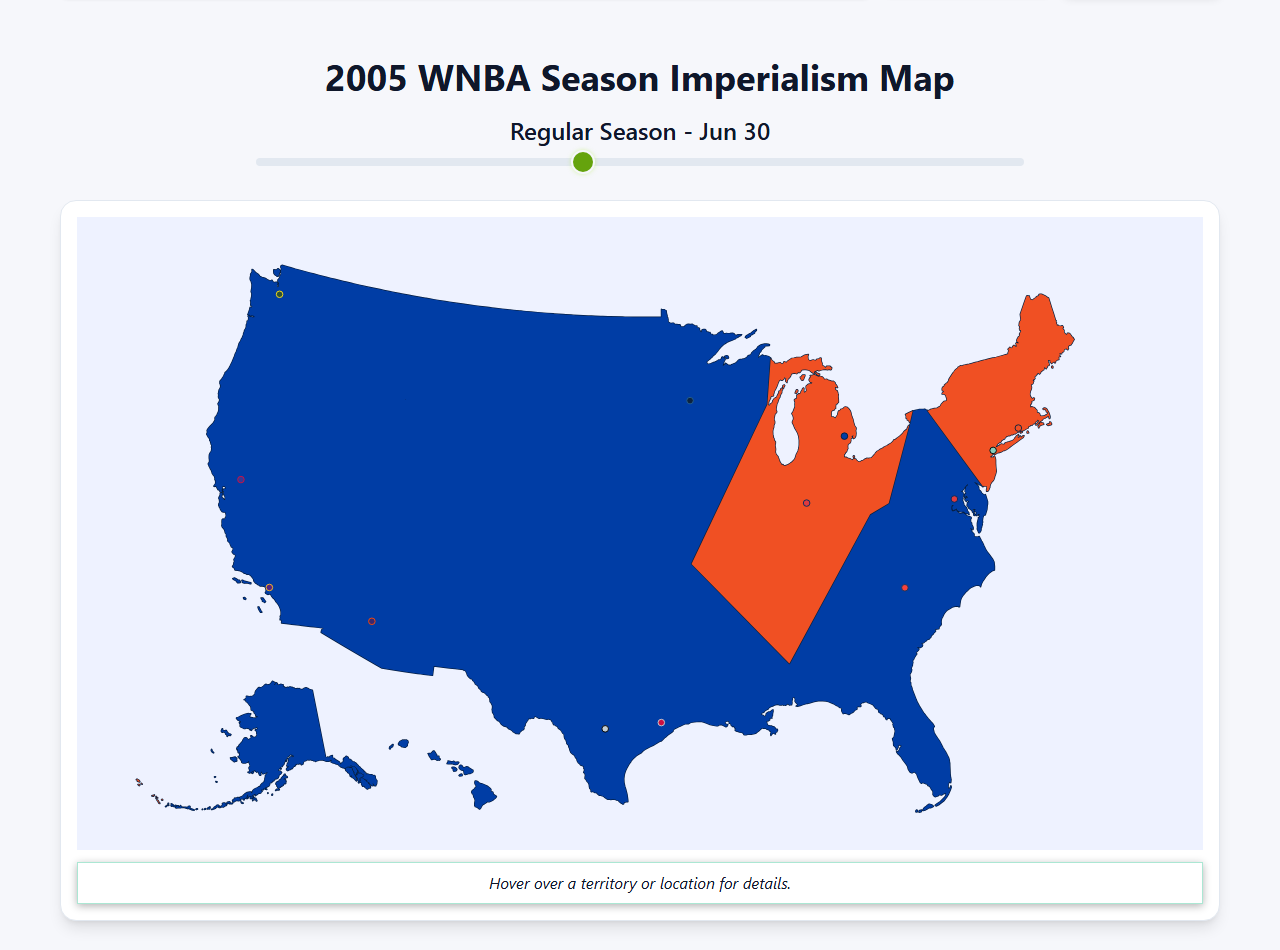 2005 WNBA Season Imperialism Map

Regular Season - Jun 30

Hover over a territory or location for details.